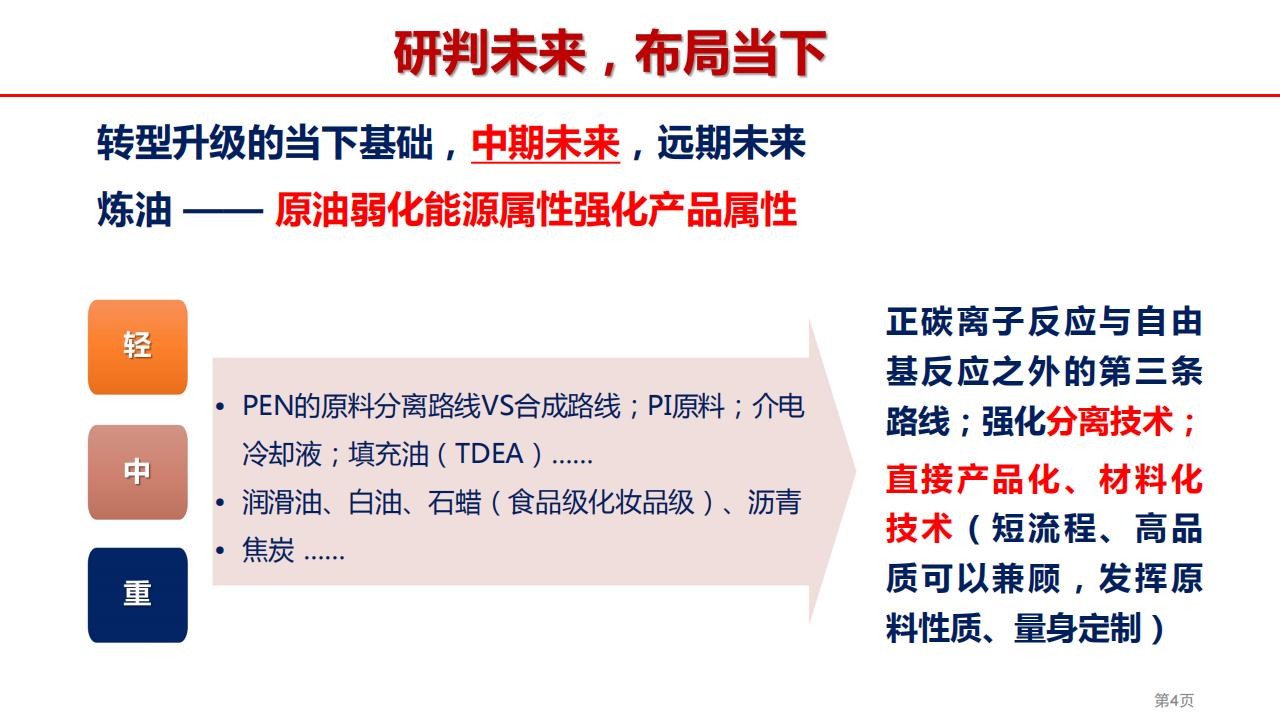 研判未来，布局当下

转型升级的当下基础，中期未来，远期未来

炼油 —— 原油弱化能源属性强化产品属性

轻

中

重

• PEN的原料分离路线VS合成路线；PI原料；介电冷却液；填充油（TDEA）……
• 润滑油、白油、石蜡（食品级化妆品级）、沥青
• 焦炭 ……

正碳离子反应与自由基反应之外的第三条路线；强化分离技术；直接产品化、材料化技术（短流程、高品质可以兼顾，发挥原料性质、量身定制）

第4页